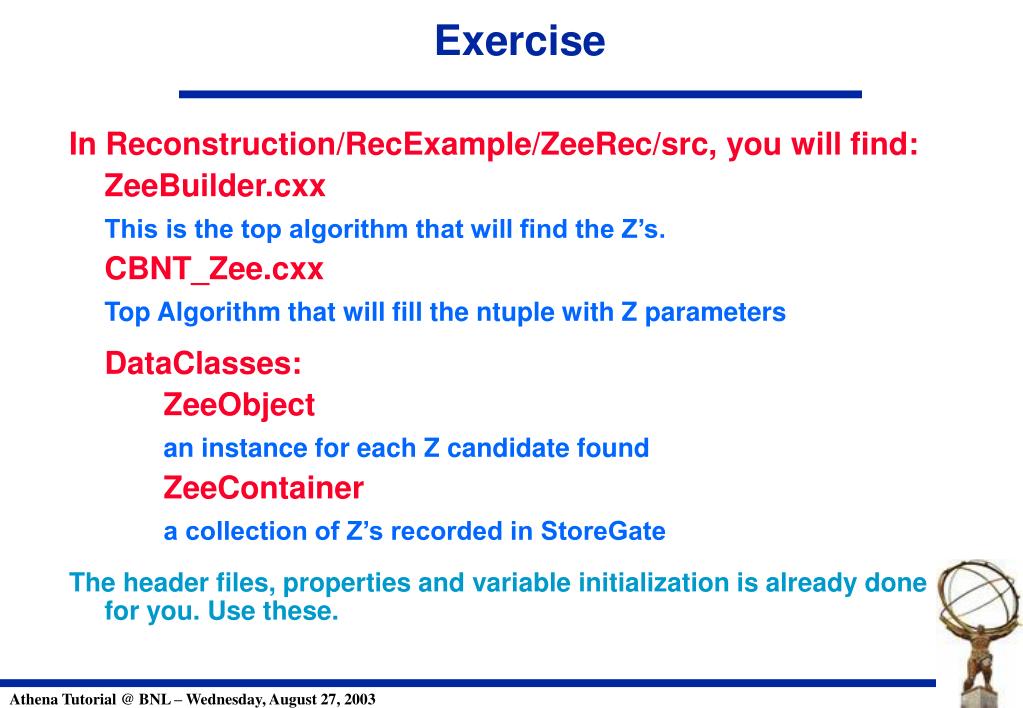 Exercise

In Reconstruction/RecExample/ZeeRec/src, you will find:

ZeeBuilder.cxx

This is the top algorithm that will find the Z's.

CBNT_Zee.cxx

Top Algorithm that will fill the ntuple with Z parameters

DataClasses:

ZeeObject

an instance for each Z candidate found

ZeeContainer

a collection of Z's recorded in StoreGate

The header files, properties and variable initialization is already done for you. Use these.

Athena Tutorial @ BNL – Wednesday, August 27, 2003